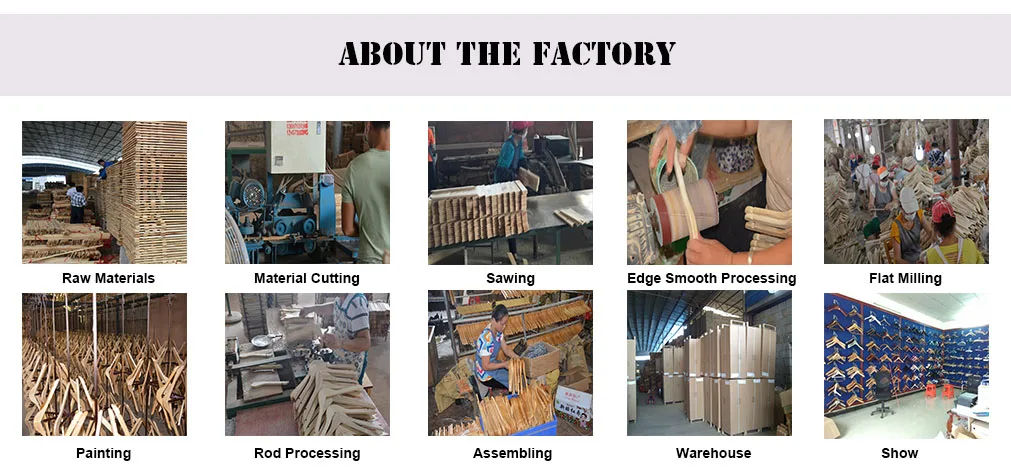 ABOUT THE FACTORY

Raw Materials

Material Cutting

Sawing

Edge Smooth Processing

Flat Milling

Painting

Rod Processing

Assembling

Warehouse

Show